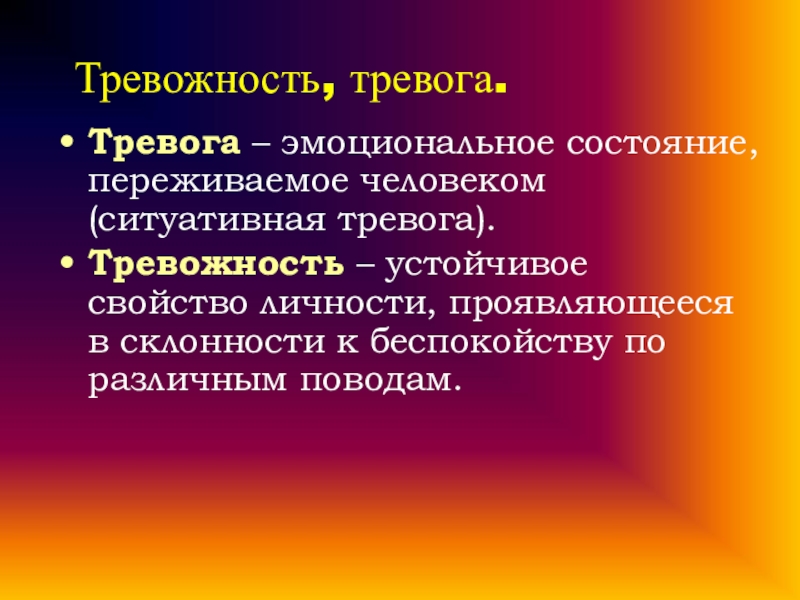 Тревожность, тревога.

• Тревога – эмоциональное состояние, переживаемое человеком (ситуативная тревога).
• Тревожность – устойчивое свойство личности, проявляющееся в склонности к беспокойству по различным поводам.